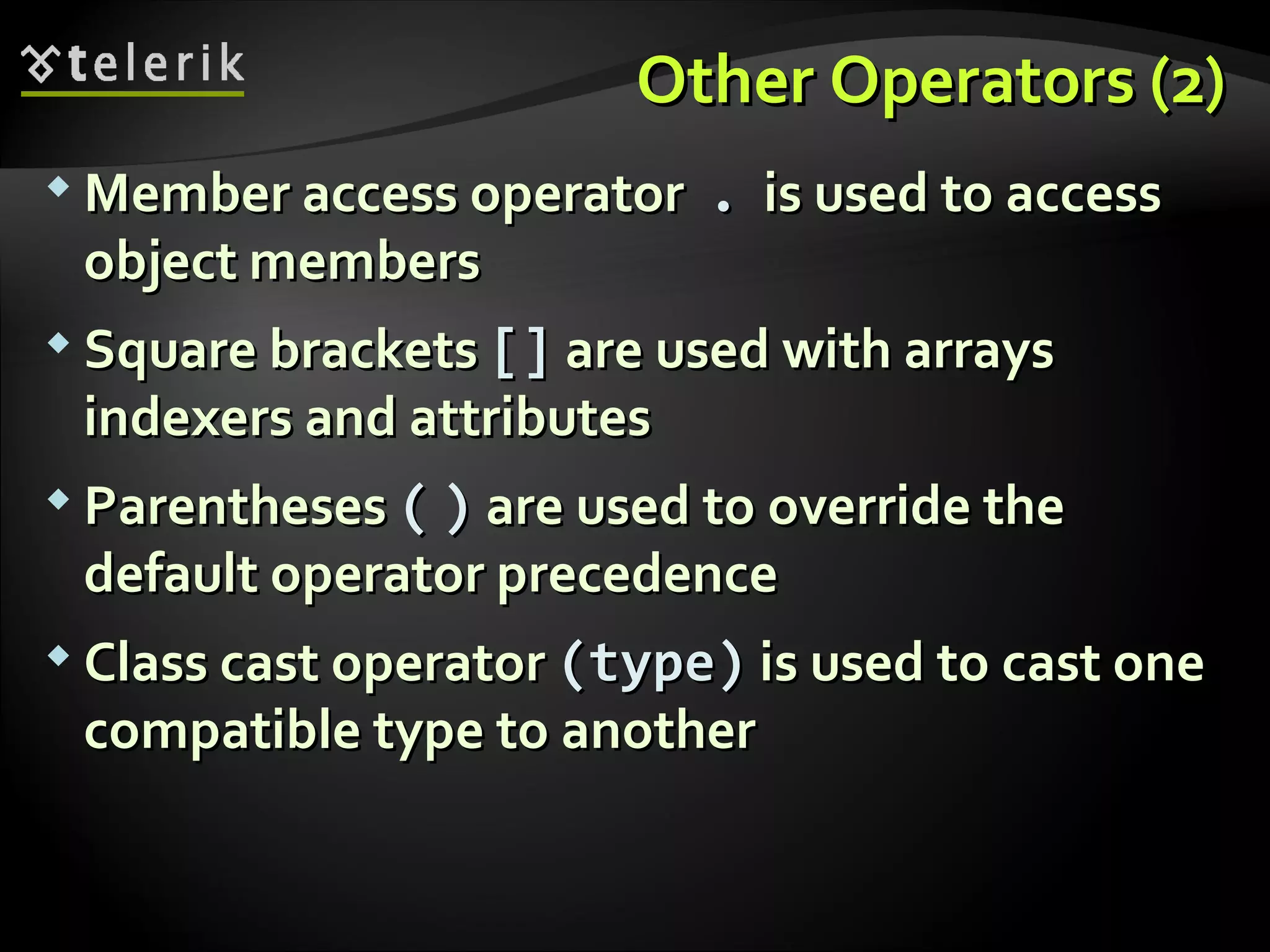 telerik

Other Operators (2)

Member access operator . is used to access object members

Square brackets [] are used with arrays indexers and attributes

Parentheses ( ) are used to override the default operator precedence

Class cast operator (type) is used to cast one compatible type to another